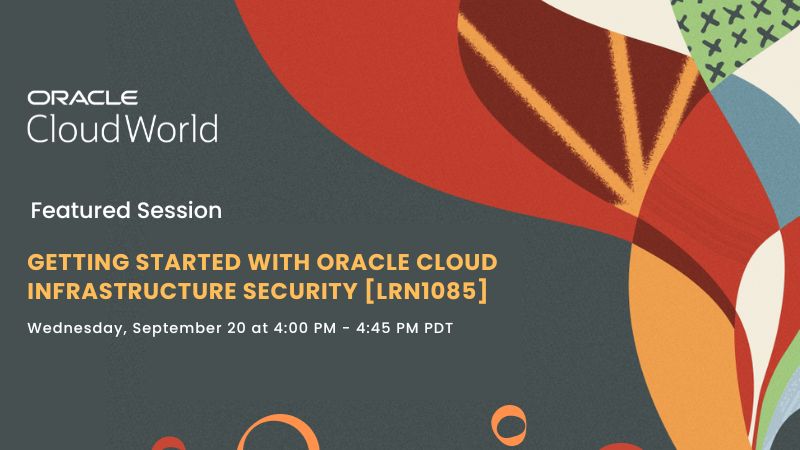 ORACLE
CloudWorld

Featured Session

GETTING STARTED WITH ORACLE CLOUD INFRASTRUCTURE SECURITY [LRN1085]

Wednesday, September 20 at 4:00 PM - 4:45 PM PDT